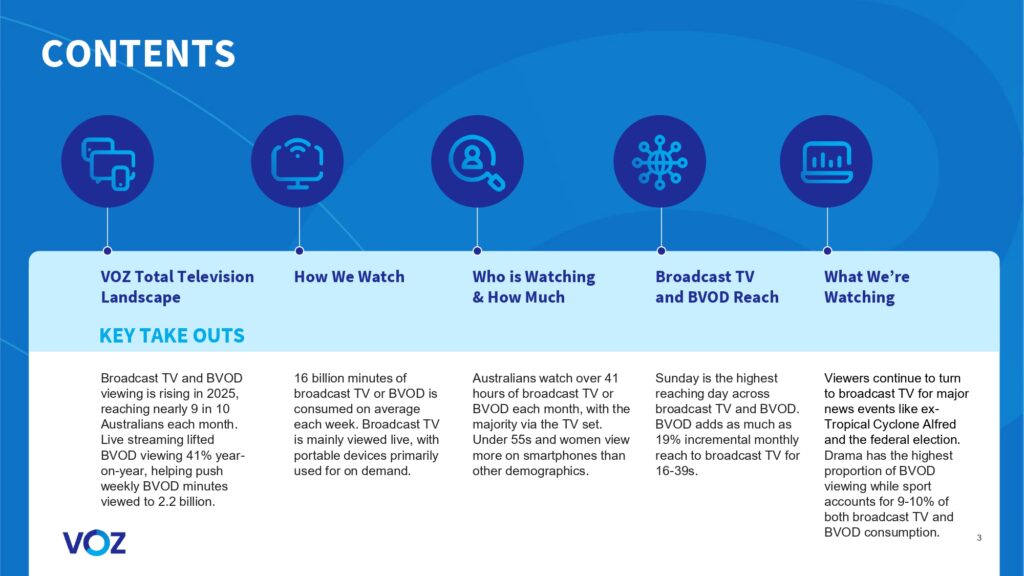 CONTENTS

VOZ Total Television Landscape

How We Watch

Who is Watching & How Much

Broadcast TV and BVOD Reach

What We're Watching

KEY TAKE OUTS

Broadcast TV and BVOD viewing is rising in 2025, reaching nearly 9 in 10 Australians each month. Live streaming lifted BVOD viewing 41% year-on-year, helping push weekly BVOD minutes viewed to 2.2 billion.

16 billion minutes of broadcast TV or BVOD is consumed on average each week. Broadcast TV is mainly viewed live, with portable devices primarily used for on demand.

Australians watch over 41 hours of broadcast TV or BVOD each month, with the majority via the TV set. Under 55s and women view more on smartphones than other demographics.

Sunday is the highest reaching day across broadcast TV and BVOD. BVOD adds as much as 19% incremental monthly reach to broadcast TV for 16-39s.

Viewers continue to turn to broadcast TV for major news events like ex-Tropical Cyclone Alfred and the federal election. Drama has the highest proportion of BVOD viewing while sport accounts for 9-10% of both broadcast TV and BVOD consumption.

VOZ

3